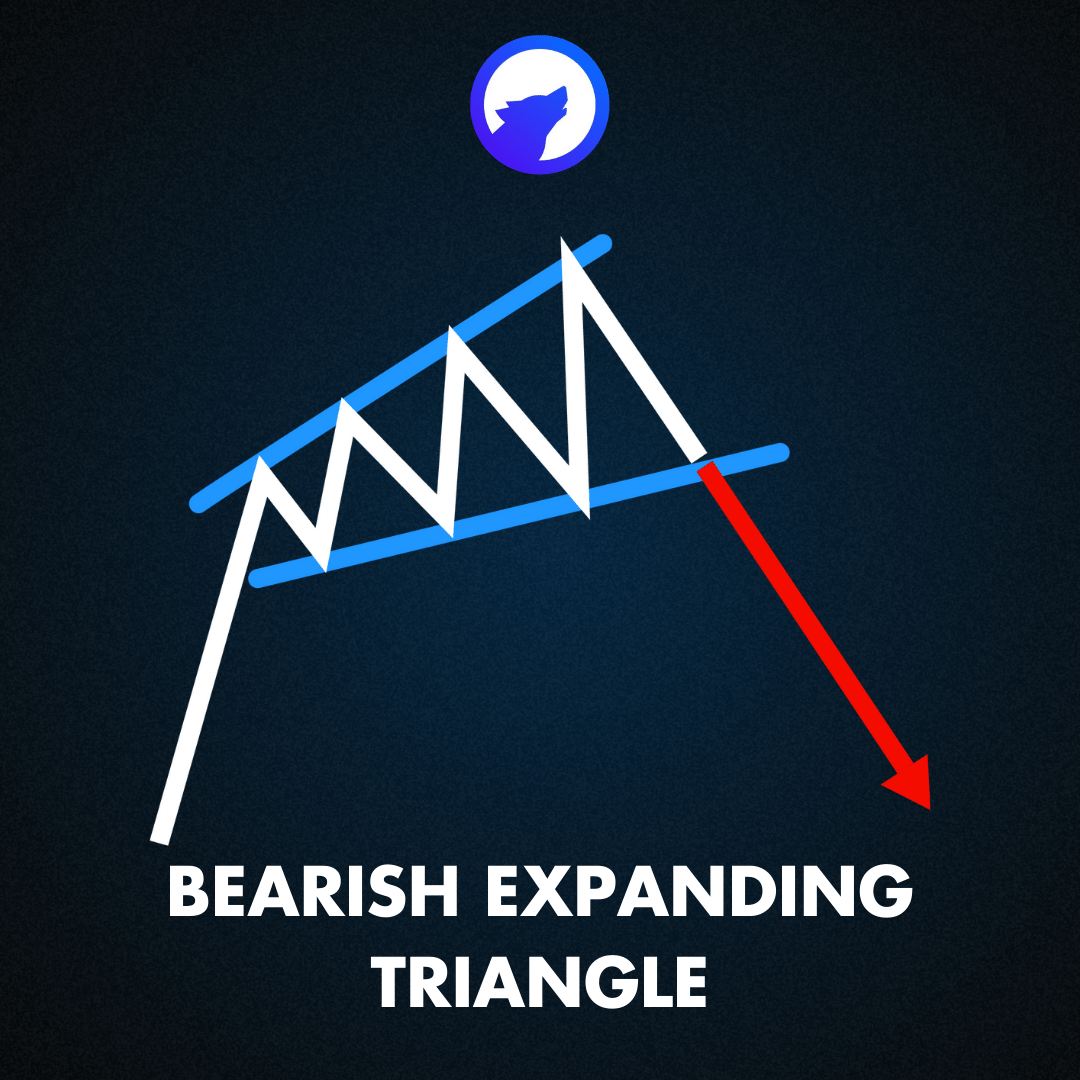 BEARISH EXPANDING TRIANGLE